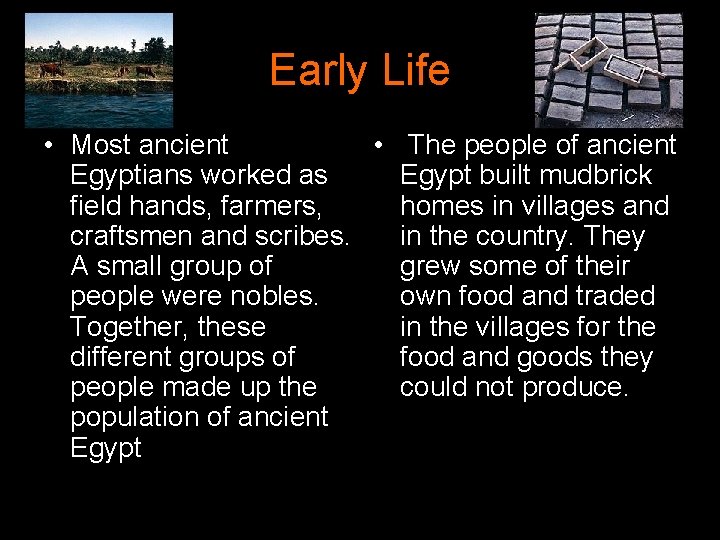 Early Life

• Most ancient Egyptians worked as field hands, farmers, craftsmen and scribes. A small group of people were nobles. Together, these different groups of people made up the population of ancient Egypt

• The people of ancient Egypt built mudbrick homes in villages and in the country. They grew some of their own food and traded in the villages for the food and goods they could not produce.